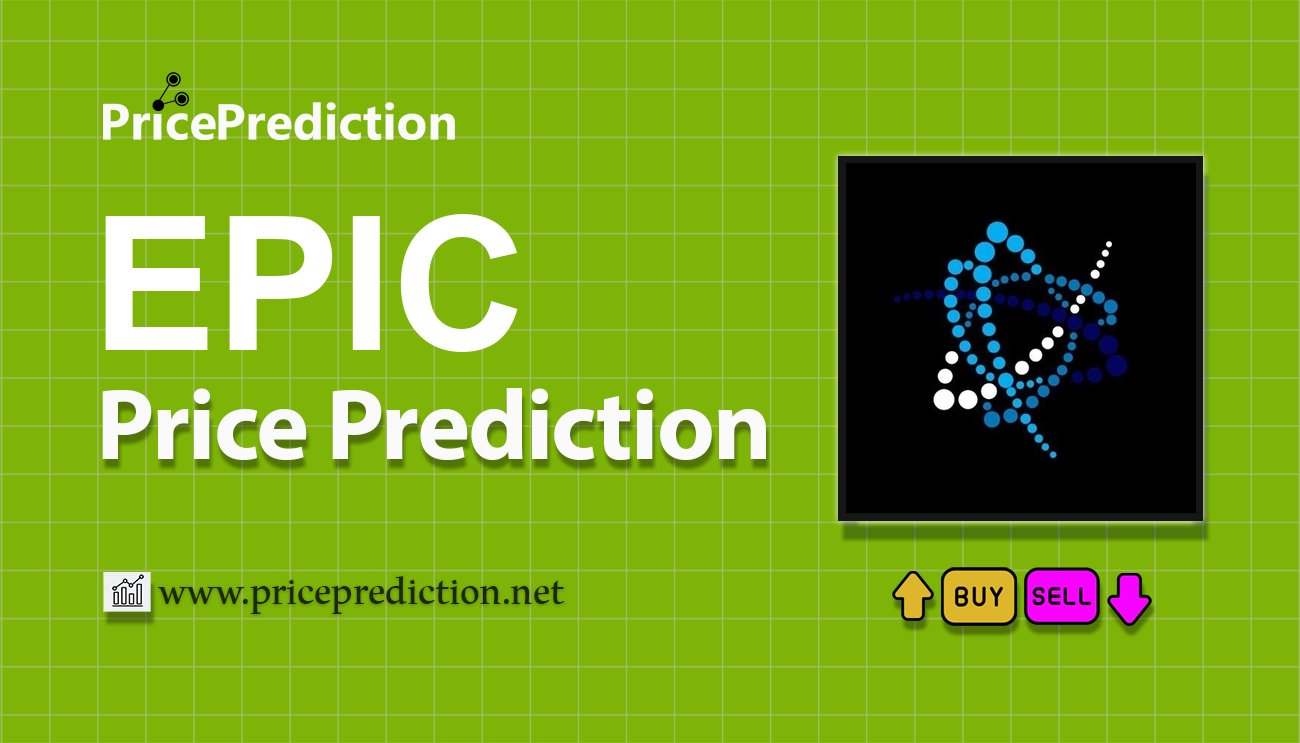 PricePrediction

EPIC
Price Prediction

www.priceprediction.net

BUY SELL